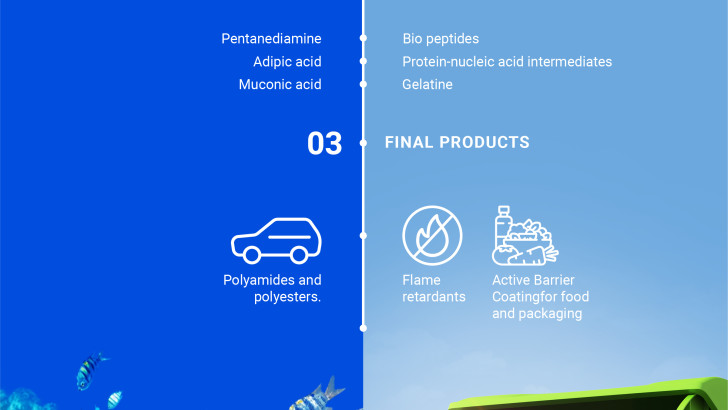 Pentanediamine
Adipic acid
Muconic acid

Bio peptides
Protein-nucleic acid intermediates
Gelatine

03

FINAL PRODUCTS

Polyamides and polyesters.

Flame retardants

Active Barrier Coatingfor food and packaging